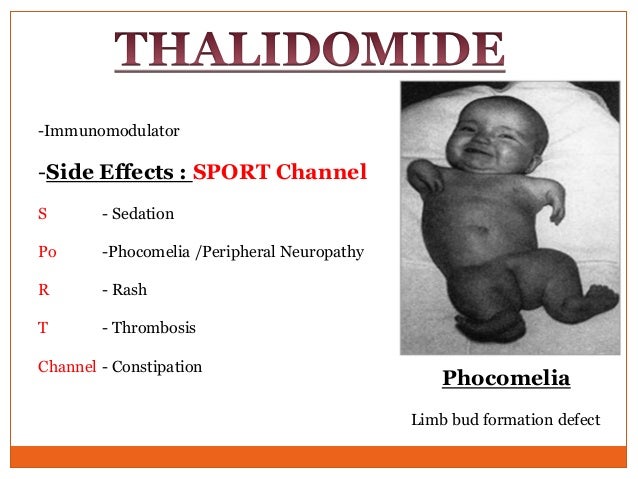 THALIDOMIDE

-Immunomodulator

-Side Effects : SPORT Channel

S - Sedation

Po -Phocomelia /Peripheral Neuropathy

R - Rash

T - Thrombosis

Channel - Constipation

Phocomelia

Limb bud formation defect